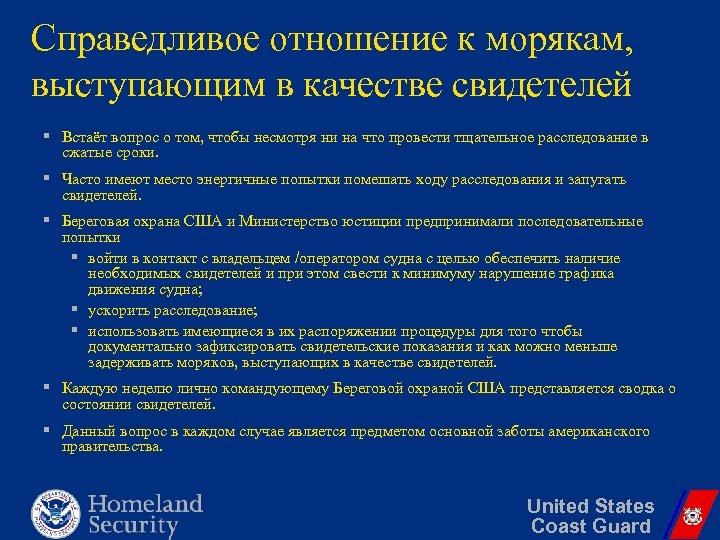 Справедливое отношение к морякам, выступающим в качестве свидетелей

▪ Встаёт вопрос о том, чтобы несмотря ни на что провести тщательное расследование в сжатые сроки.

▪ Часто имеют место энергичные попытки помешать ходу расследования и запугать свидетелей.

▪ Береговая охрана США и Министерство юстиции предпринимали последовательные попытки
▪ войти в контакт с владельцем /оператором судна с целью обеспечить наличие необходимых свидетелей и при этом свести к минимуму нарушение графика движения судна;
▪ ускорить расследование;
▪ использовать имеющиеся в их распоряжении процедуры для того чтобы документально зафиксировать свидетельские показания и как можно меньше задерживать моряков, выступающих в качестве свидетелей.

▪ Каждую неделю лично командующему Береговой охраной США представляется сводка о состоянии свидетелей.

▪ Данный вопрос в каждом случае является предметом основной заботы американского правительства.

Homeland Security

United States Coast Guard